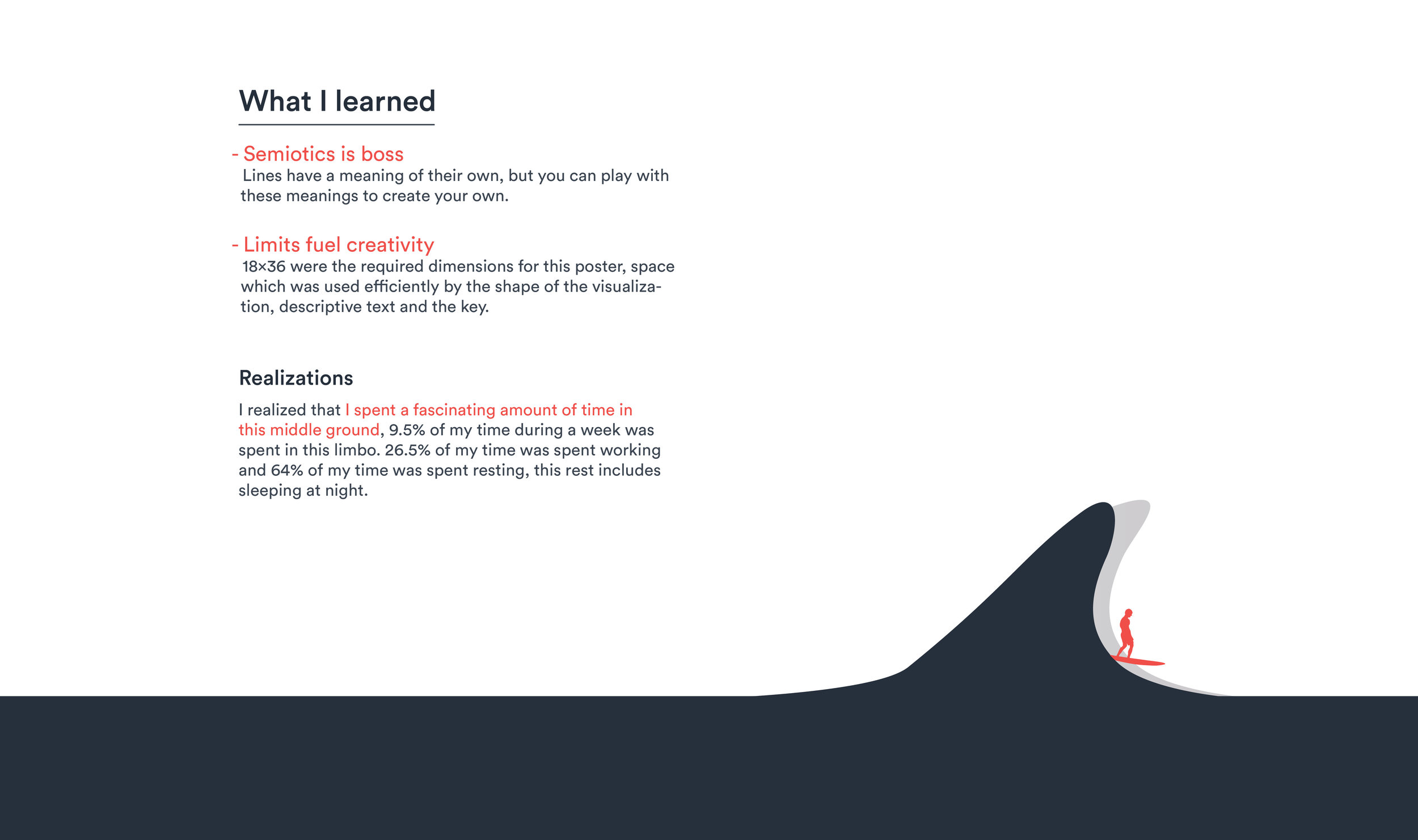 What I learned

- Semiotics is boss
Lines have a meaning of their own, but you can play with these meanings to create your own.

- Limits fuel creativity
18×36 were the required dimensions for this poster, space which was used efficiently by the shape of the visualization, descriptive text and the key.

Realizations

I realized that I spent a fascinating amount of time in this middle ground, 9.5% of my time during a week was spent in this limbo. 26.5% of my time was spent working and 64% of my time was spent resting, this rest includes sleeping at night.